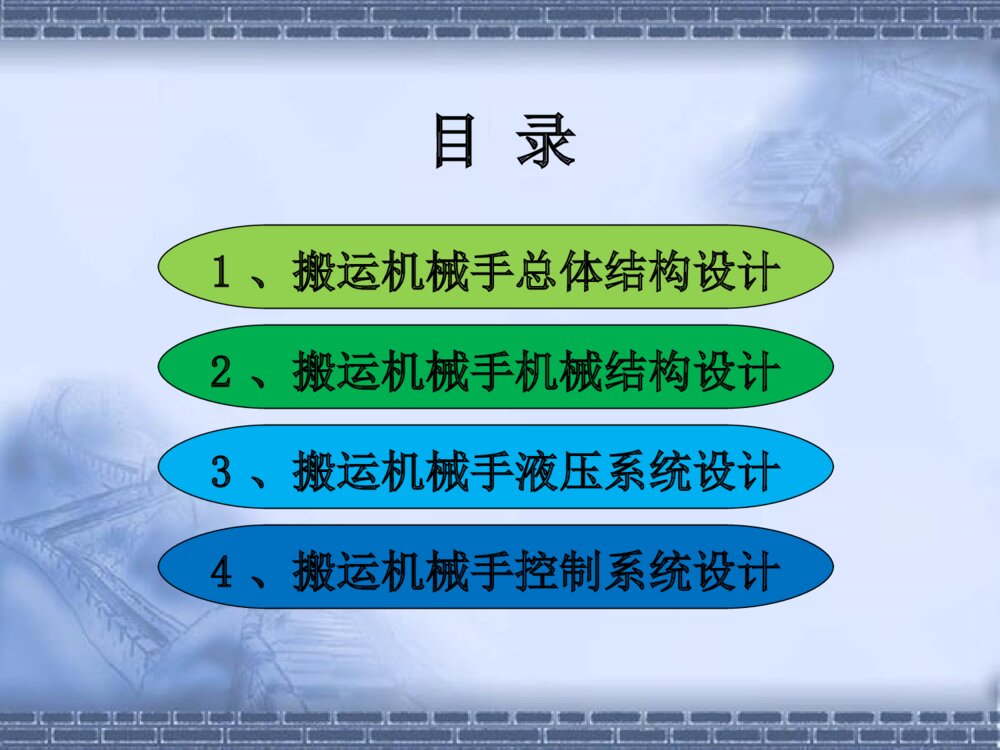 目 录

1、搬运机械手总体结构设计

2、搬运机械手机械结构设计

3、搬运机械手液压系统设计

4、搬运机械手控制系统设计